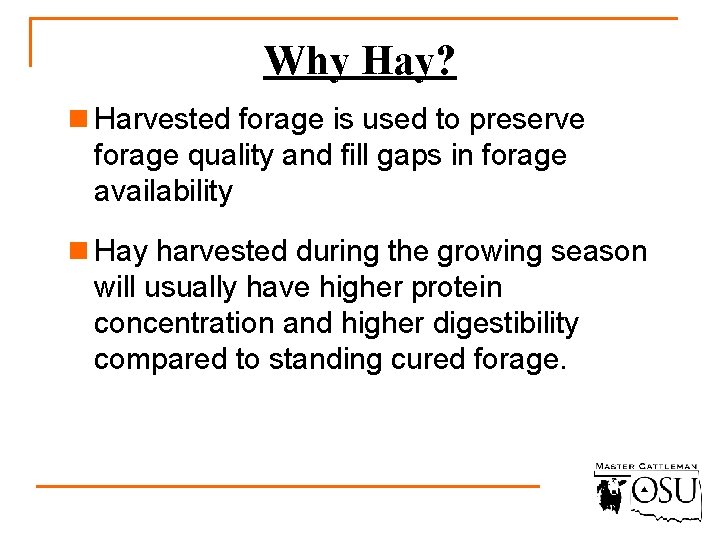 Why Hay?

Harvested forage is used to preserve forage quality and fill gaps in forage availability

Hay harvested during the growing season will usually have higher protein concentration and higher digestibility compared to standing cured forage.

MASTER CATTLEMAN
OSU